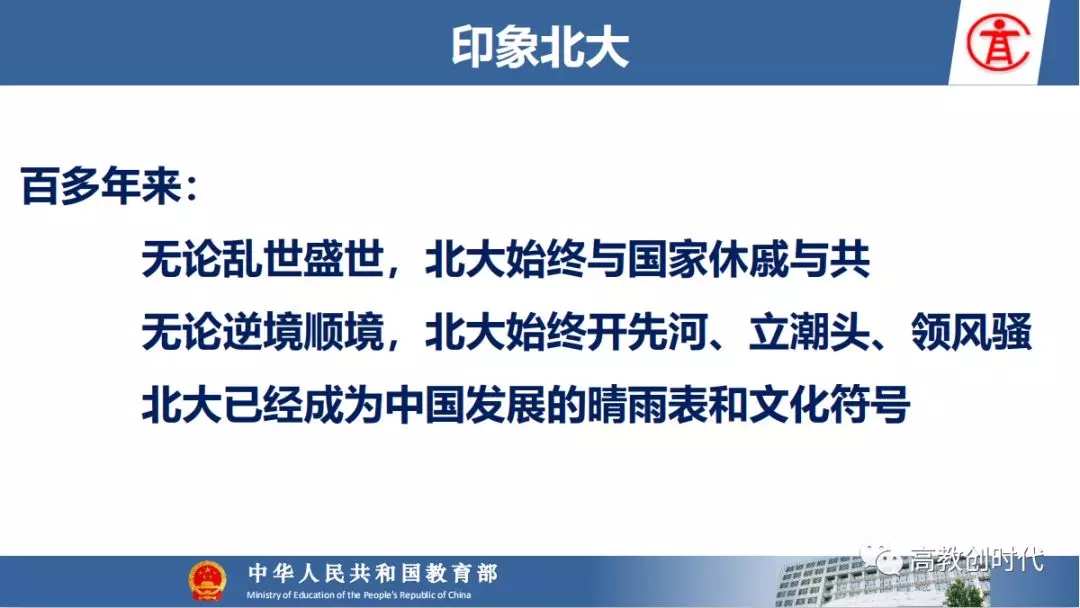 印象北大

百多年来：

无论乱世盛世，北大始终与国家休戚与共

无论逆境顺境，北大始终开先河、立潮头、领风骚

北大已经成为中国发展的晴雨表和文化符号

中华人民共和国教育部
Ministry of Education of the People's Republic of China

高教创时代